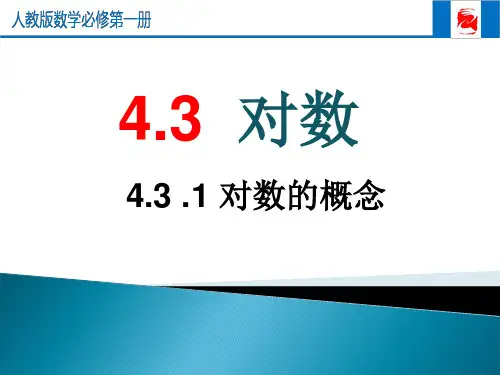 人教版数学必修第一册

4.3 对数

4.3 .1 对数的概念